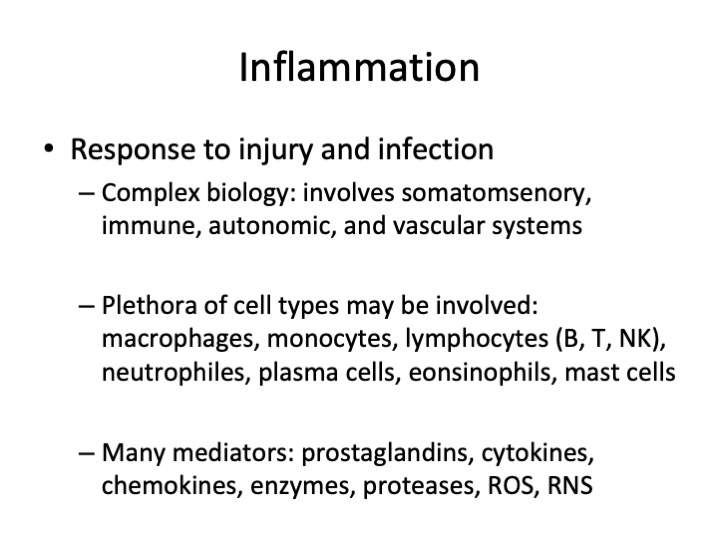 Inflammation

• Response to injury and infection

– Complex biology: involves somatomsenory, immune, autonomic, and vascular systems

– Plethora of cell types may be involved: macrophages, monocytes, lymphocytes (B, T, NK), neutrophiles, plasma cells, eonsinophils, mast cells

– Many mediators: prostaglandins, cytokines, chemokines, enzymes, proteases, ROS, RNS